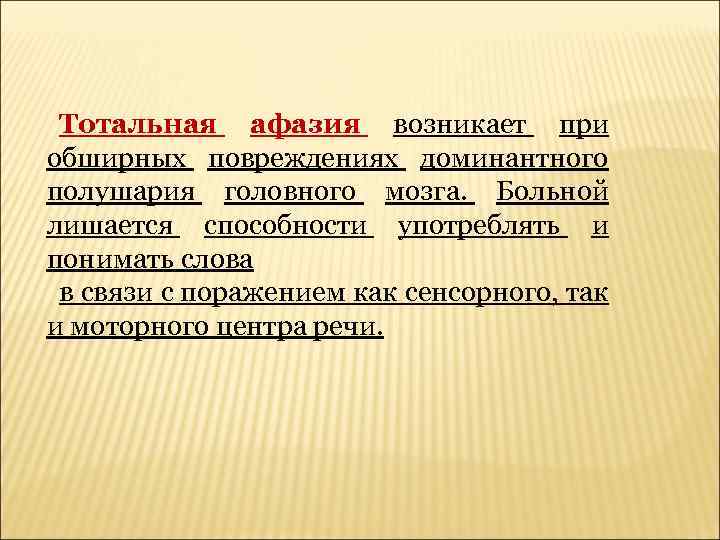 Тотальная афазия возникает при обширных повреждениях доминантного полушария головного мозга. Больной лишается способности употреблять и понимать слова
в связи с поражением как сенсорного, так и моторного центра речи.